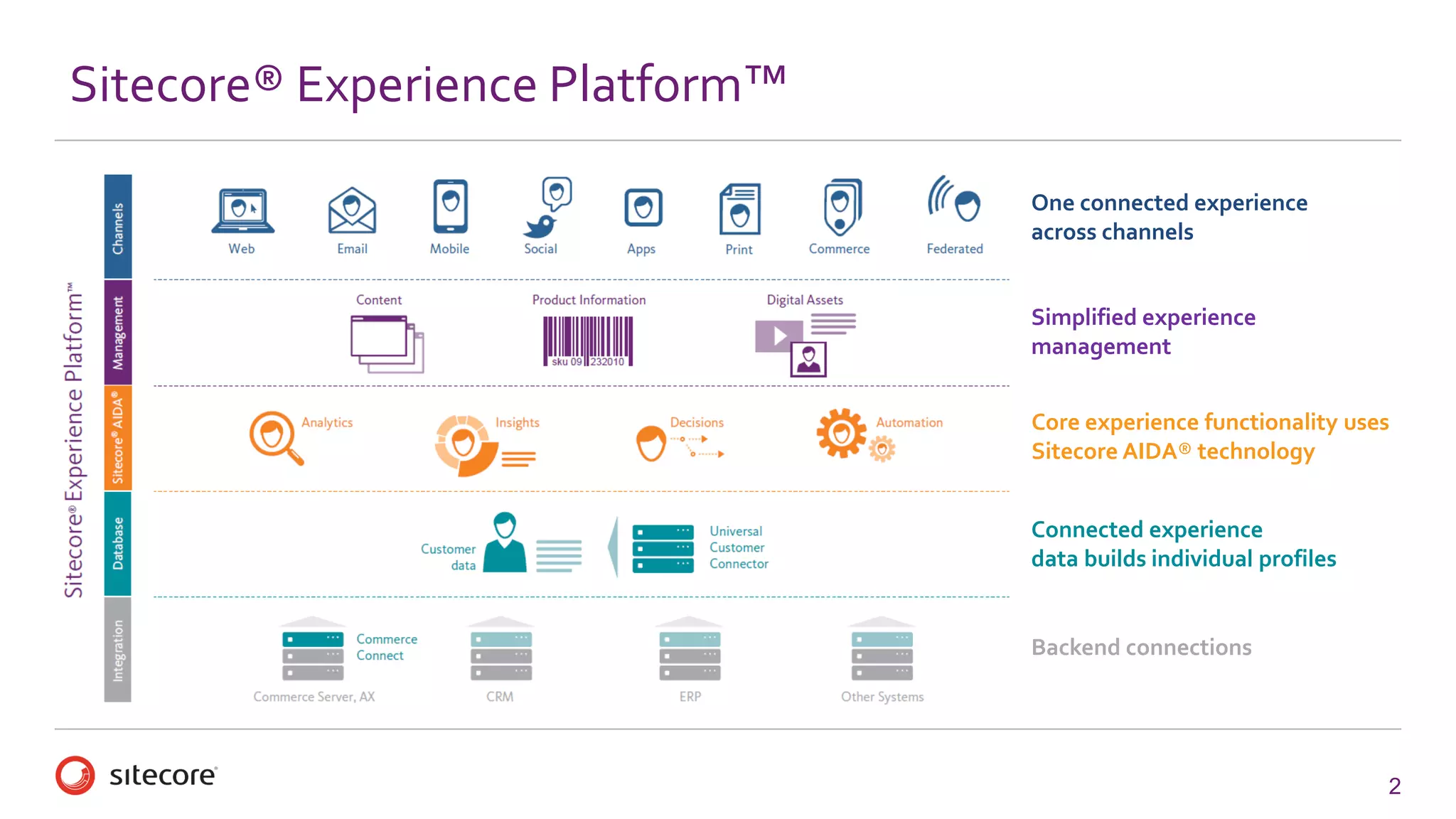 Sitecore® Experience Platform™

Sitecore® Experience Platform™

Channels

Web
Email
Mobile
Social
Apps
Print
Commerce
Federated

One connected experience across channels

Management

Content
Product Information
sku 09 232010
Digital Assets

Simplified experience management

Sitecore® AIDA®

Analytics
Insights
Decisions
Automation

Core experience functionality uses Sitecore AIDA® technology

Database

Customer data
Universal Customer Connector

Connected experience data builds individual profiles

Integration

Commerce Connect
Commerce Server, AX
CRM
ERP
Other Systems

Backend connections

sitecore

2